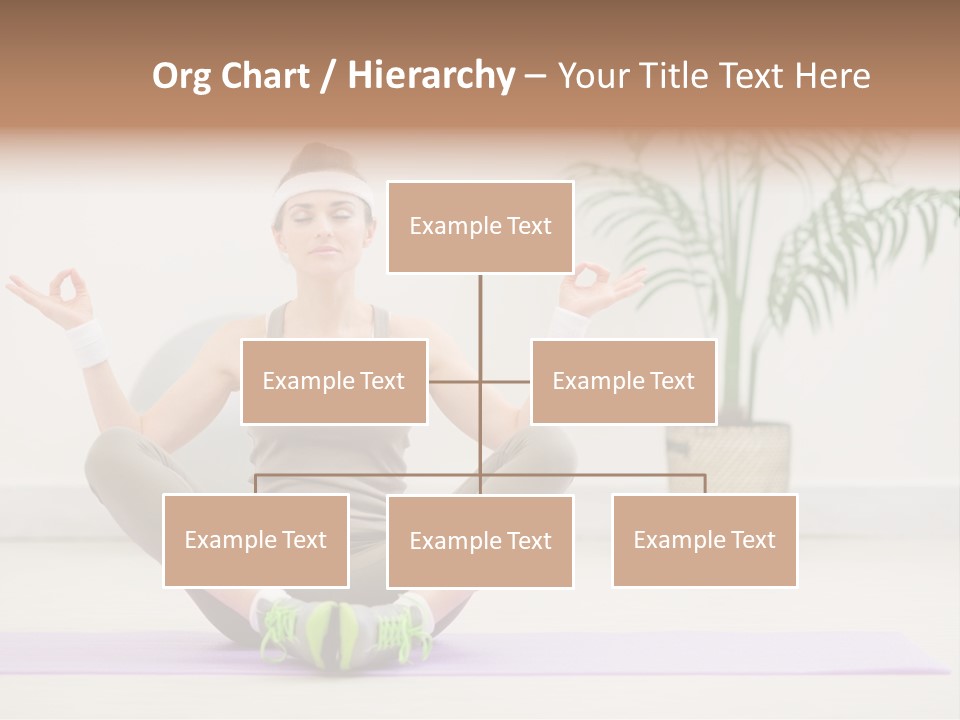 Org Chart / Hierarchy – Your Title Text Here

Example Text

Example Text

Example Text

Example Text

Example Text

Example Text